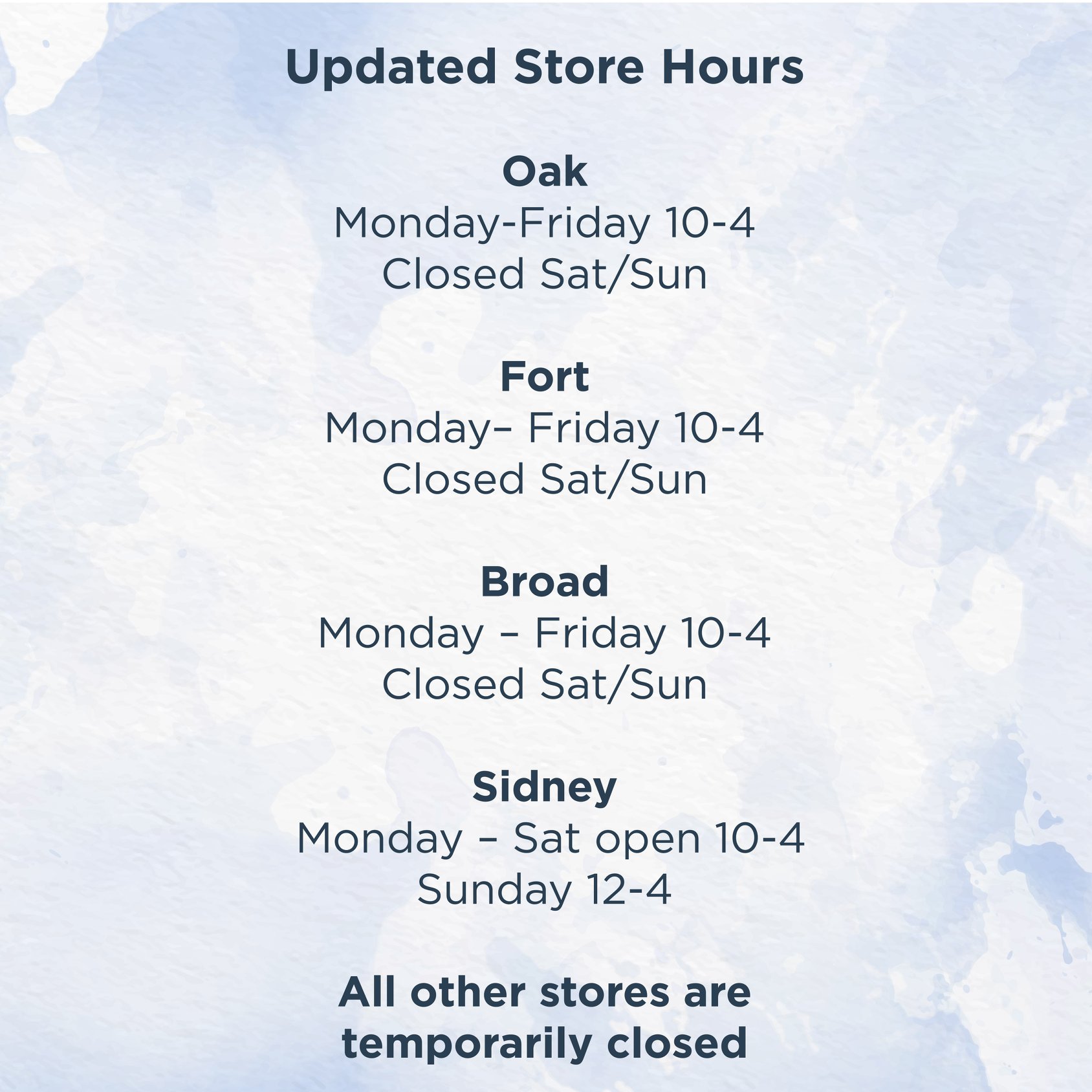 Updated Store Hours

Oak
Monday-Friday 10-4
Closed Sat/Sun

Fort
Monday– Friday 10-4
Closed Sat/Sun

Broad
Monday – Friday 10-4
Closed Sat/Sun

Sidney
Monday – Sat open 10-4
Sunday 12-4

All other stores are temporarily closed